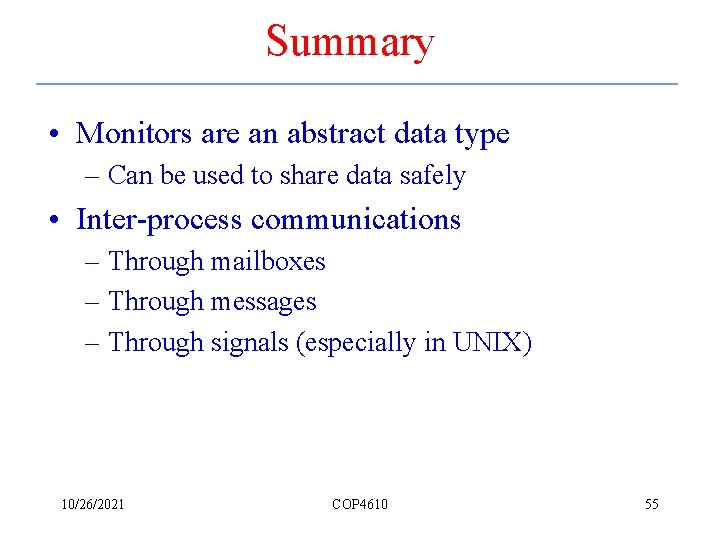 Summary

• Monitors are an abstract data type
– Can be used to share data safely

• Inter-process communications
– Through mailboxes
– Through messages
– Through signals (especially in UNIX)

10/26/2021 COP4610 55